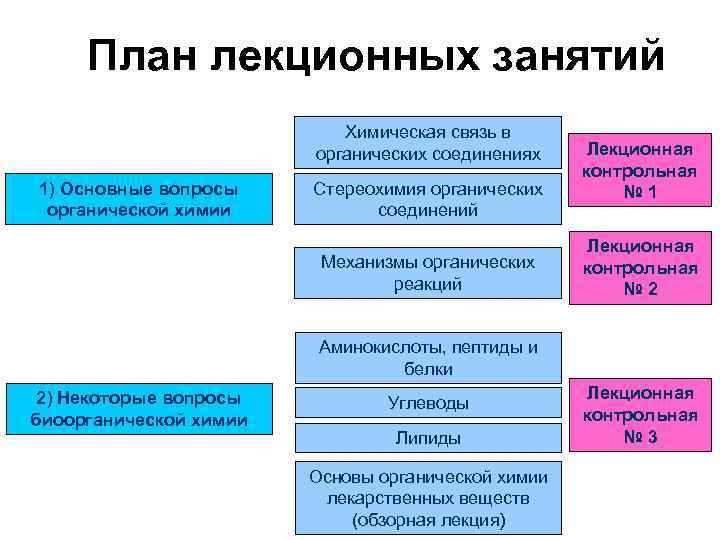 План лекционных занятий

1) Основные вопросы органической химии

Химическая связь в органических соединениях

Стереохимия органических соединений

Лекционная контрольная № 1

Механизмы органических реакций

Лекционная контрольная № 2

2) Некоторые вопросы биоорганической химии

Аминокислоты, пептиды и белки

Углеводы

Липиды

Лекционная контрольная № 3

Основы органической химии лекарственных веществ (обзорная лекция)